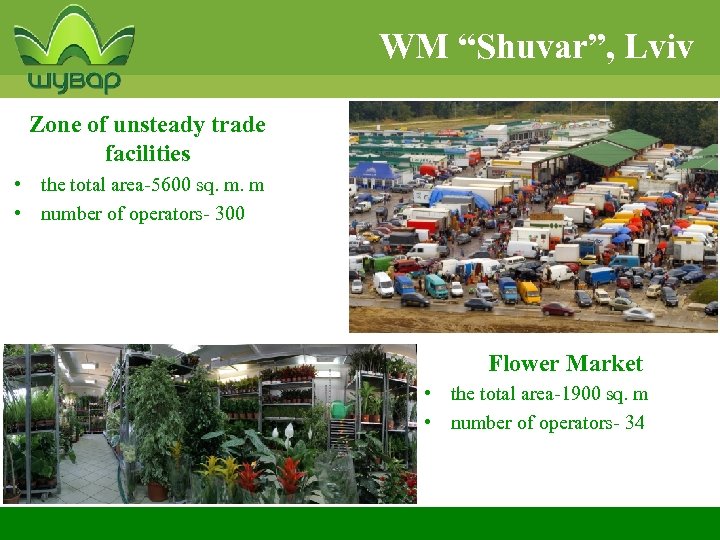 шувар

WM “Shuvar”, Lviv

Zone of unsteady trade facilities

• the total area-5600 sq. m. m
• number of operators- 300

Flower Market

• the total area-1900 sq. m
• number of operators- 34